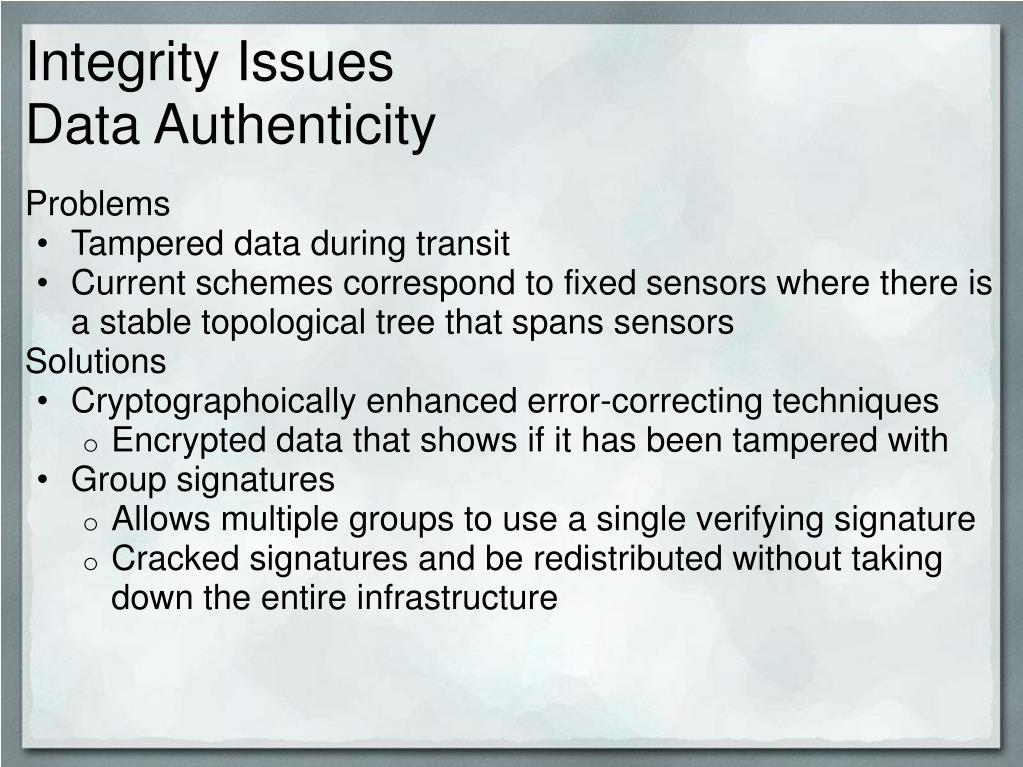 Integrity Issues
Data Authenticity

Problems
• Tampered data during transit
• Current schemes correspond to fixed sensors where there is a stable topological tree that spans sensors
Solutions
• Cryptographoically enhanced error-correcting techniques
  o Encrypted data that shows if it has been tampered with
• Group signatures
  o Allows multiple groups to use a single verifying signature
  o Cracked signatures and be redistributed without taking down the entire infrastructure